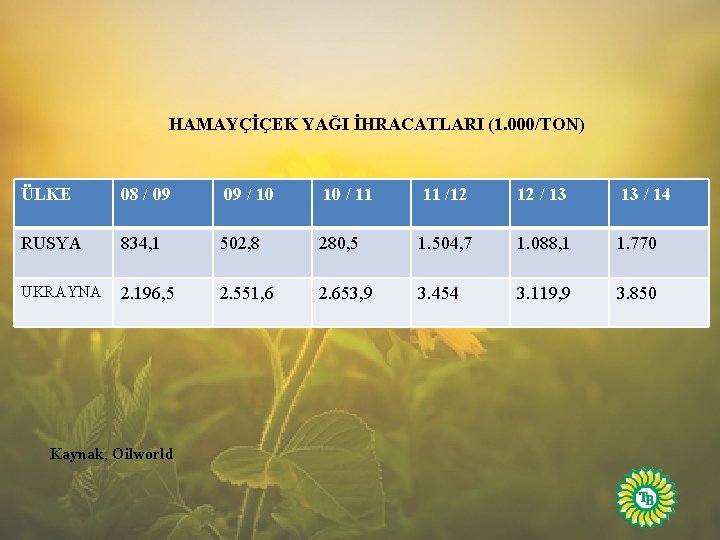 HAMAYÇİÇEK YAĞI İHRACATLARI (1.000/TON)

| ÜLKE | 08 / 09 | 09 / 10 | 10 / 11 | 11 /12 | 12 / 13 | 13 / 14 |
|---|---|---|---|---|---|---|
| RUSYA | 834,1 | 502,8 | 280,5 | 1.504,7 | 1.088,1 | 1.770 |
| UKRAYNA | 2.196,5 | 2.551,6 | 2.653,9 | 3.454 | 3.119,9 | 3.850 |

Kaynak; Oilworld

TB